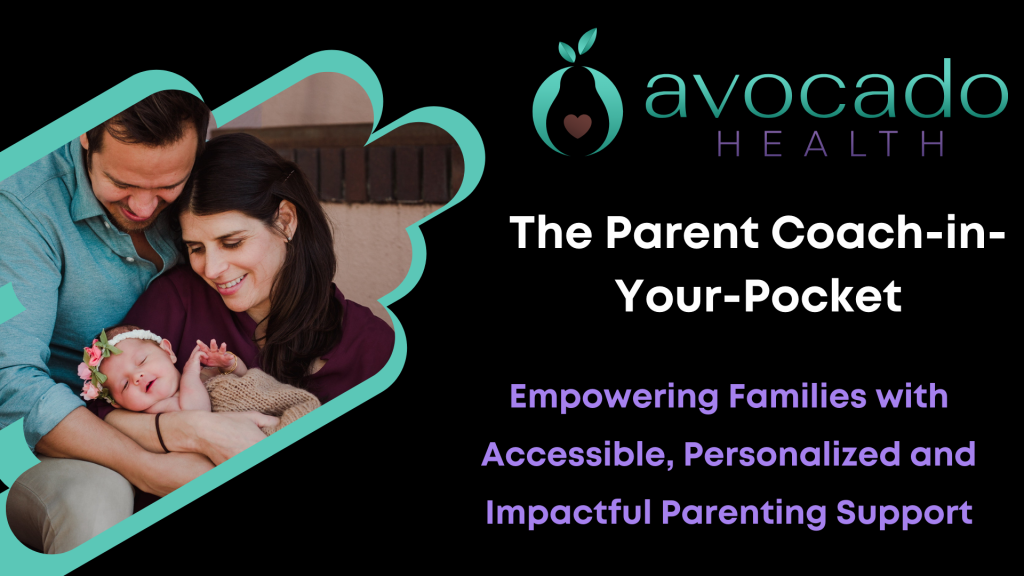 avocado
HEALTH

The Parent Coach-in-Your-Pocket

Empowering Families with Accessible, Personalized and Impactful Parenting Support